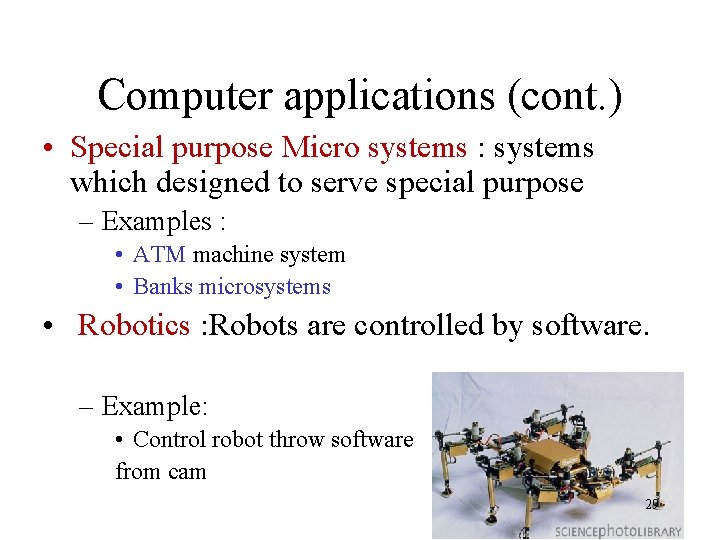 Computer applications (cont.)

• Special purpose Micro systems : systems which designed to serve special purpose

– Examples :

• ATM machine system

• Banks microsystems

• Robotics :Robots are controlled by software.

– Example:

• Control robot throw software from cam

29

SCIENCEphotoLIBRARY